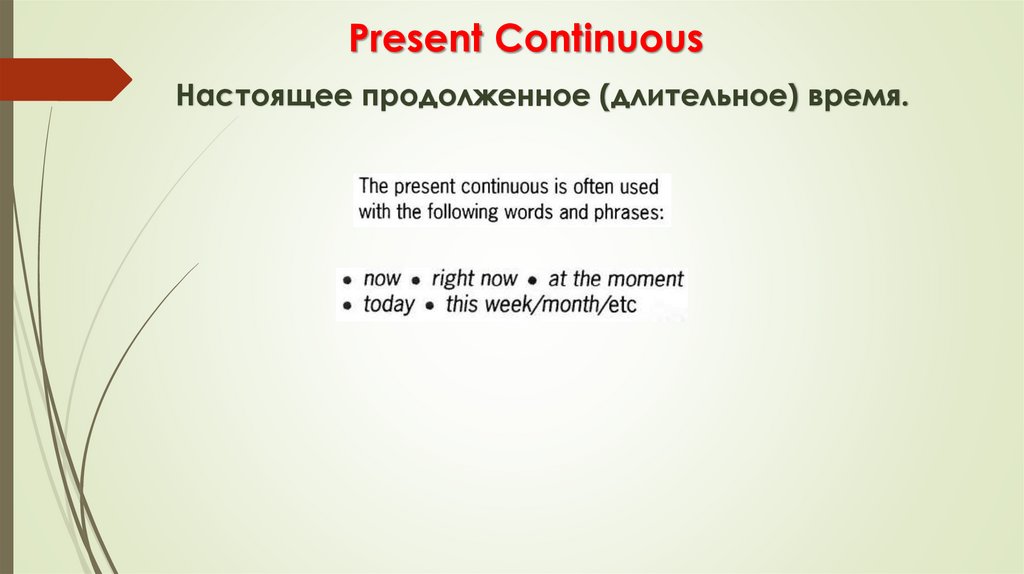 Present Continuous

Настоящее продолженное (длительное) время.

The present continuous is often used with the following words and phrases:

• now • right now • at the moment
• today • this week/month/etc